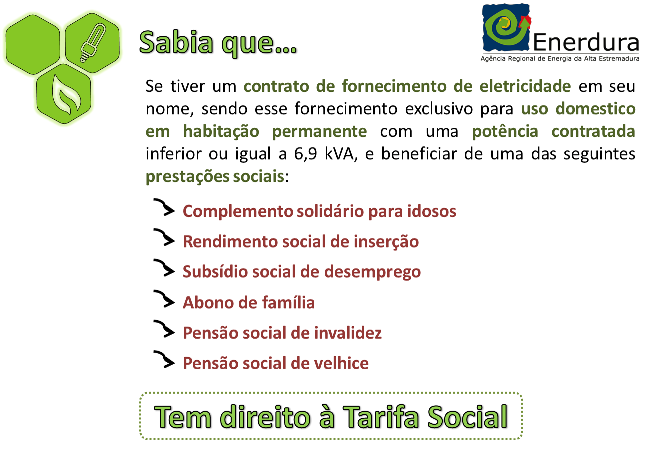 Sabia que…

Enerdura
Agência Regional de Energia da Alta Estremadura

Se tiver um contrato de fornecimento de eletricidade em seu nome, sendo esse fornecimento exclusivo para uso domestico em habitação permanente com uma potência contratada inferior ou igual a 6,9 kVA, e beneficiar de uma das seguintes prestações sociais:

Complemento solidário para idosos

Rendimento social de inserção

Subsídio social de desemprego

Abono de família

Pensão social de invalidez

Pensão social de velhice

Tem direito à Tarifa Social